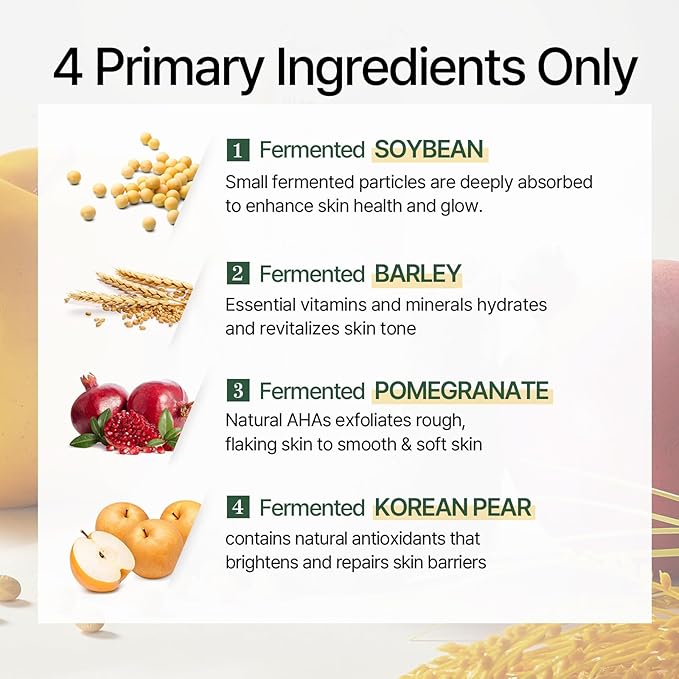 4 Primary Ingredients Only

1 Fermented SOYBEAN
Small fermented particles are deeply absorbed to enhance skin health and glow.

2 Fermented BARLEY
Essential vitamins and minerals hydrates and revitalizes skin tone

3 Fermented POMEGRANATE
Natural AHAs exfoliates rough, flaking skin to smooth & soft skin

4 Fermented KOREAN PEAR
contains natural antioxidants that brightens and repairs skin barriers